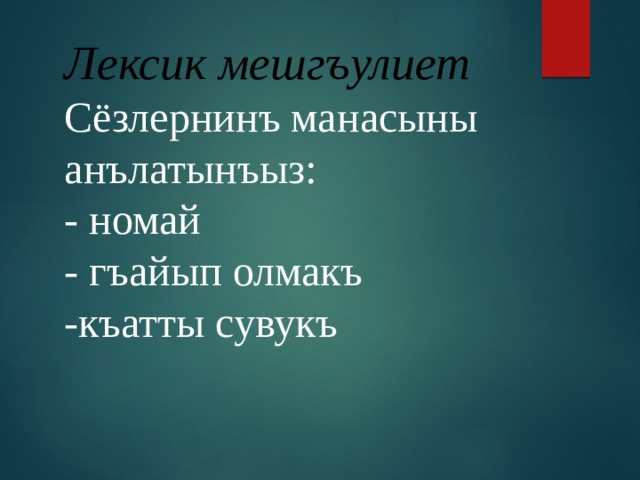 Лексик мешгъулиет

Сёзлернинъ манасыны анълатынъыз:
- номай
- гъайып олмакъ
-къатты сувукъ